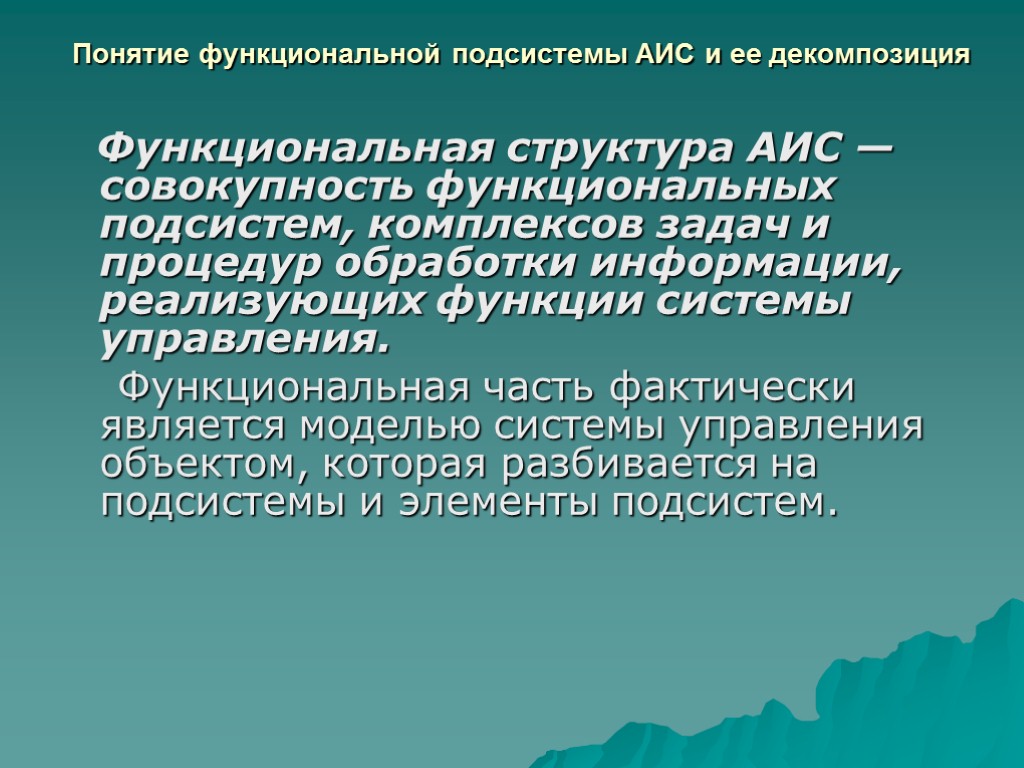 Понятие функциональной подсистемы АИС и ее декомпозиция

Функциональная структура АИС — совокупность функциональных подсистем, комплексов задач и процедур обработки информации, реализующих функции системы управления.

Функциональная часть фактически является моделью системы управления объектом, которая разбивается на подсистемы и элементы подсистем.